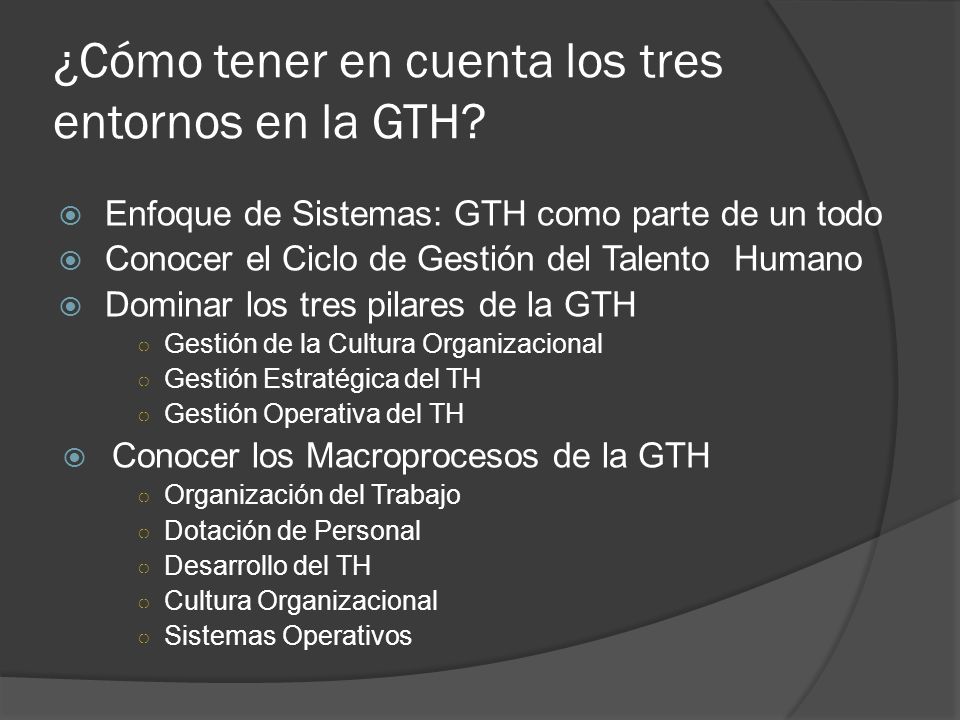 ¿Cómo tener en cuenta los tres entornos en la GTH?

Enfoque de Sistemas: GTH como parte de un todo
Conocer el Ciclo de Gestión del Talento Humano
Dominar los tres pilares de la GTH
Gestión de la Cultura Organizacional
Gestión Estratégica del TH
Gestión Operativa del TH
Conocer los Macroprocesos de la GTH
Organización del Trabajo
Dotación de Personal
Desarrollo del TH
Cultura Organizacional
Sistemas Operativos